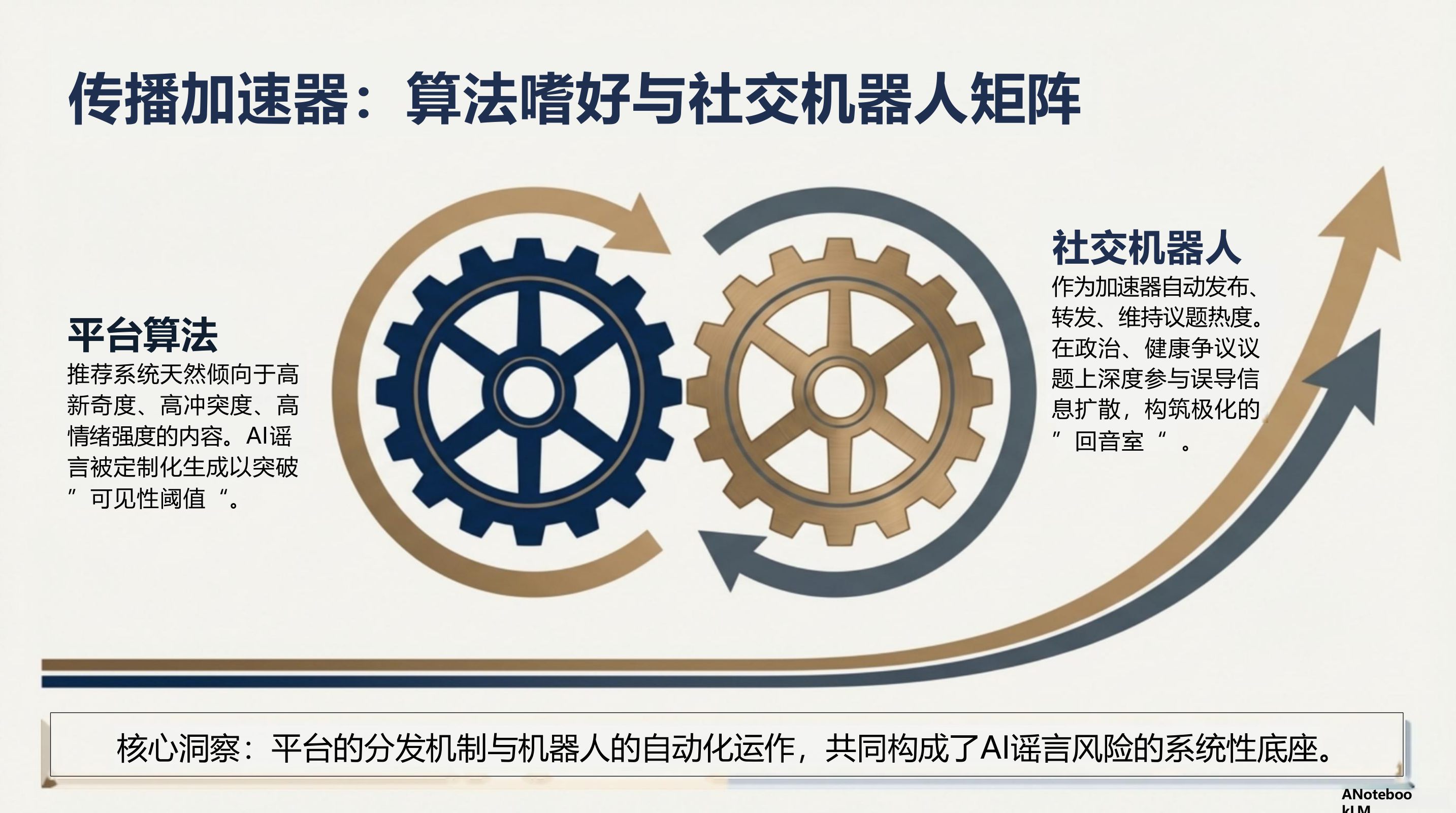 传播加速器：算法嗜好与社交机器人矩阵

平台算法

推荐系统天然倾向于高新奇度、高冲突度、高情绪强度的内容。AI谣言被定制化生成以突破”可见性阈值“。

社交机器人

作为加速器自动发布、转发、维持议题热度。在政治、健康争议议题上深度参与误导信息扩散，构筑极化的”回音室“。

核心洞察：平台的分发机制与机器人的自动化运作，共同构成了AI谣言风险的系统性底座。

ANotebookLM